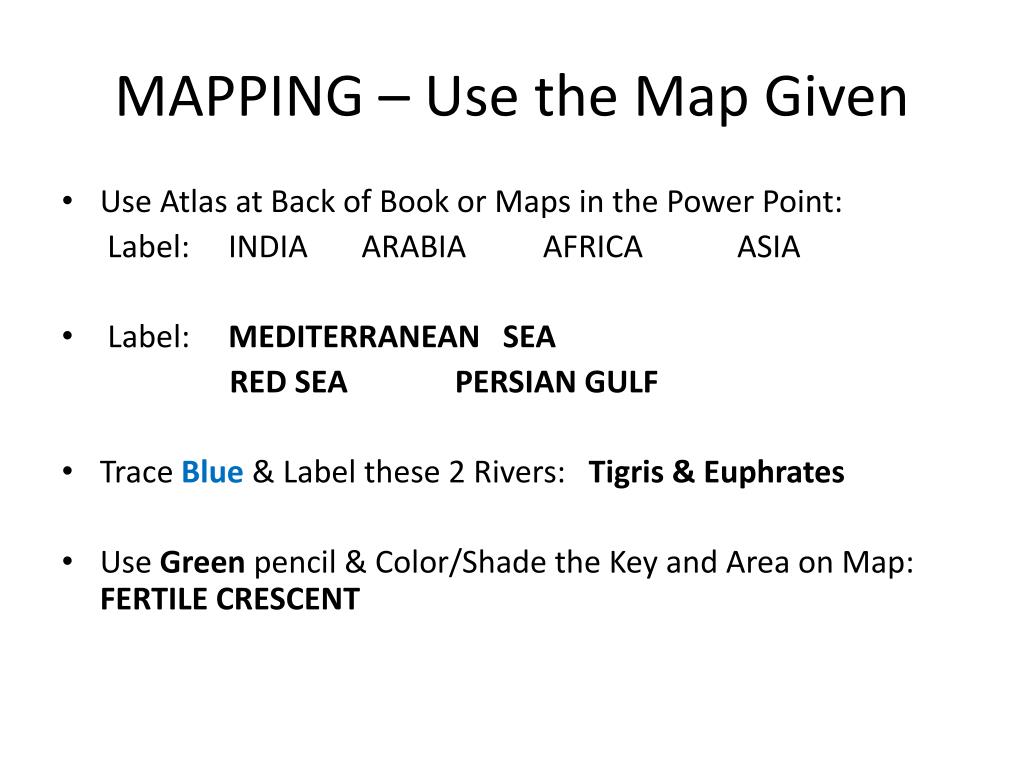 MAPPING – Use the Map Given

• Use Atlas at Back of Book or Maps in the Power Point:
Label: INDIA ARABIA AFRICA ASIA

• Label: MEDITERRANEAN SEA
RED SEA PERSIAN GULF

• Trace Blue & Label these 2 Rivers: Tigris & Euphrates

• Use Green pencil & Color/Shade the Key and Area on Map: FERTILE CRESCENT